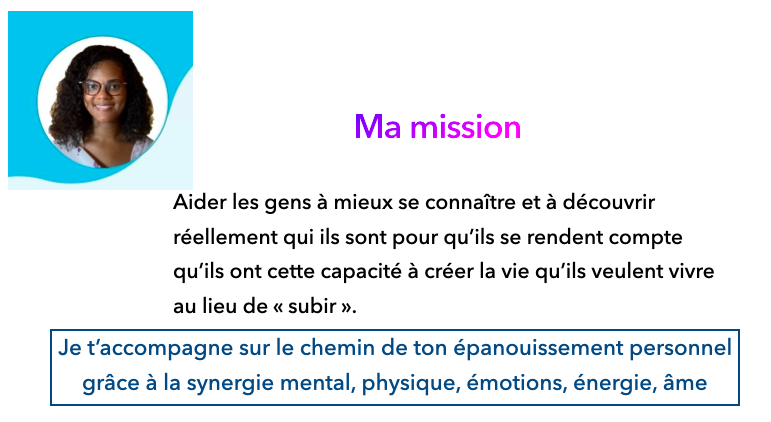 Ma mission

Aider les gens à mieux se connaître et à découvrir réellement qui ils sont pour qu'ils se rendent compte qu'ils ont cette capacité à créer la vie qu'ils veulent vivre au lieu de « subir ».

Je t'accompagne sur le chemin de ton épanouissement personnel grâce à la synergie mental, physique, émotions, énergie, âme